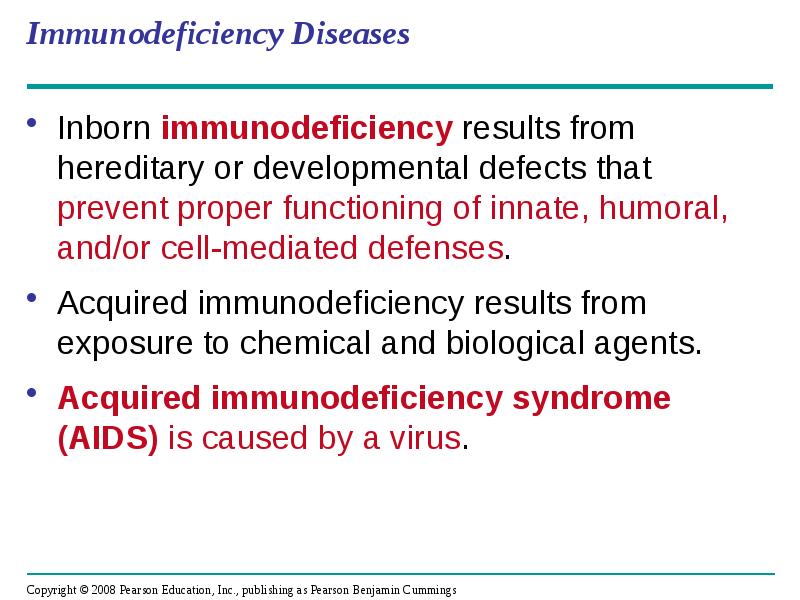 Immunodeficiency Diseases

• Inborn immunodeficiency results from hereditary or developmental defects that prevent proper functioning of innate, humoral, and/or cell-mediated defenses.

• Acquired immunodeficiency results from exposure to chemical and biological agents.

• Acquired immunodeficiency syndrome (AIDS) is caused by a virus.

Copyright © 2008 Pearson Education, Inc., publishing as Pearson Benjamin Cummings